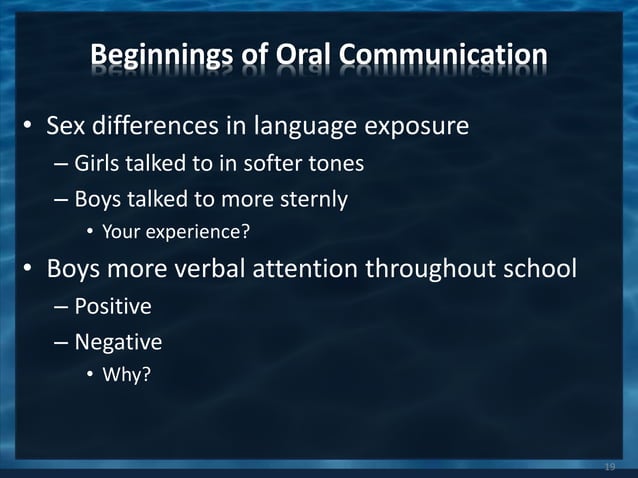 Beginnings of Oral Communication

• Sex differences in language exposure
– Girls talked to in softer tones
– Boys talked to more sternly
• Your experience?

• Boys more verbal attention throughout school
– Positive
– Negative
• Why?

19